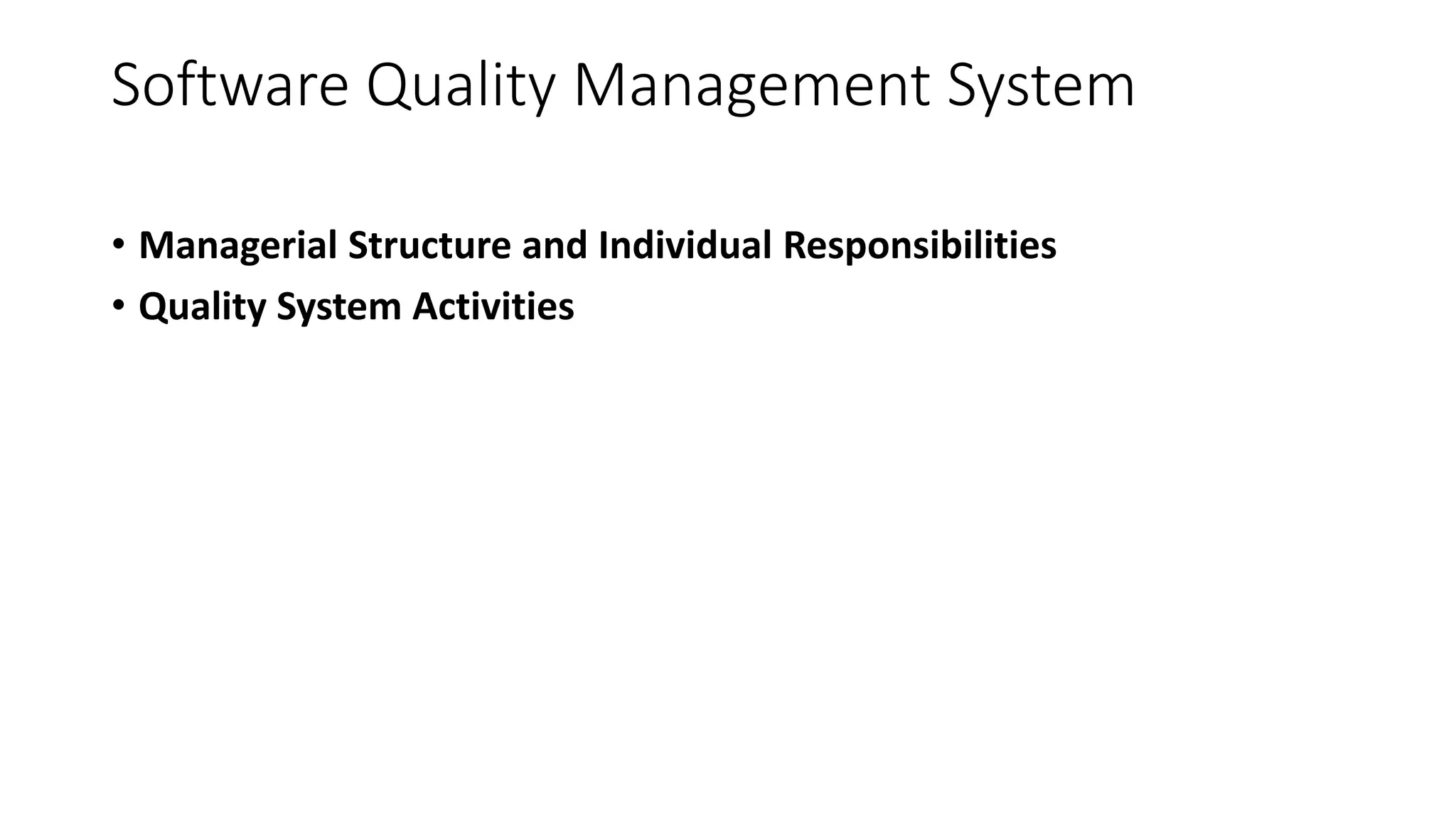 Software Quality Management System

• Managerial Structure and Individual Responsibilities
• Quality System Activities